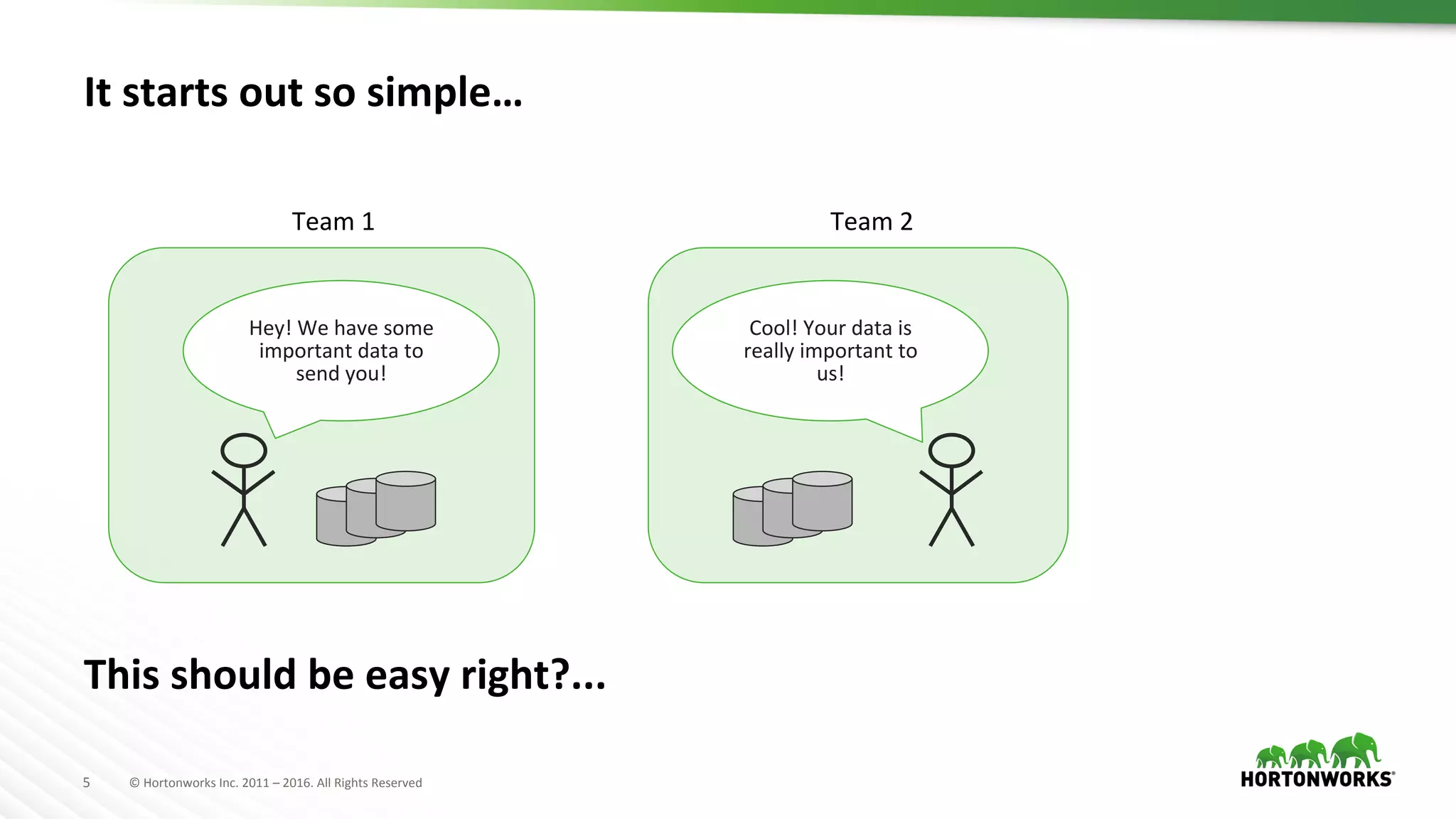 It starts out so simple...

Team 1

Hey! We have some important data to send you!

Team 2

Cool! Your data is really important to us!

This should be easy right?...

5

© Hortonworks Inc. 2011 – 2016. All Rights Reserved

HORTONWORKS®